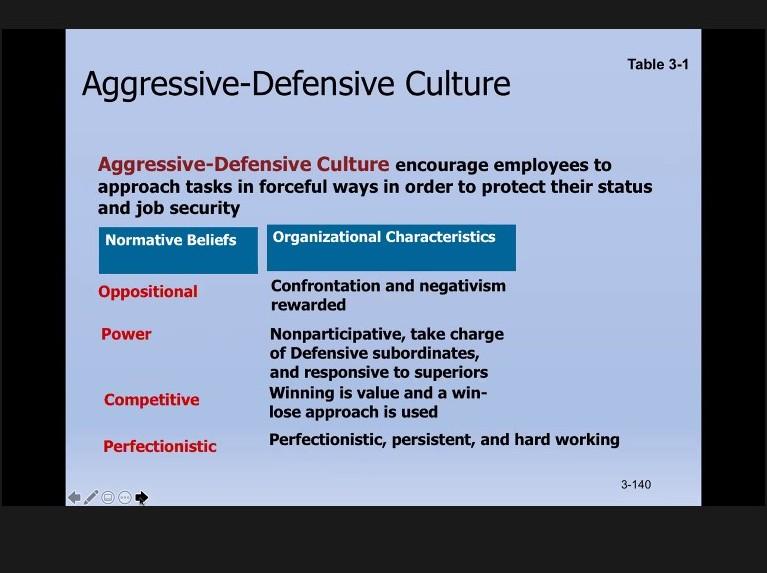 Table 3-1

Aggressive-Defensive Culture

Aggressive-Defensive Culture encourage employees to approach tasks in forceful ways in order to protect their status and job security

| Normative Beliefs | Organizational Characteristics |
|---|---|
| Oppositional | Confrontation and negativism rewarded |
| Power | Nonparticipative, take charge of Defensive subordinates, and responsive to superiors |
| Competitive | Winning is value and a win-lose approach is used |
| Perfectionistic | Perfectionistic, persistent, and hard working |

3-140